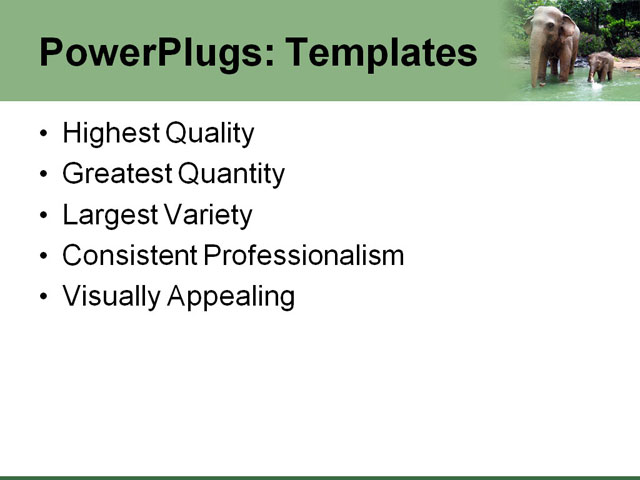 PowerPlugs: Templates

• Highest Quality
• Greatest Quantity
• Largest Variety
• Consistent Professionalism
• Visually Appealing